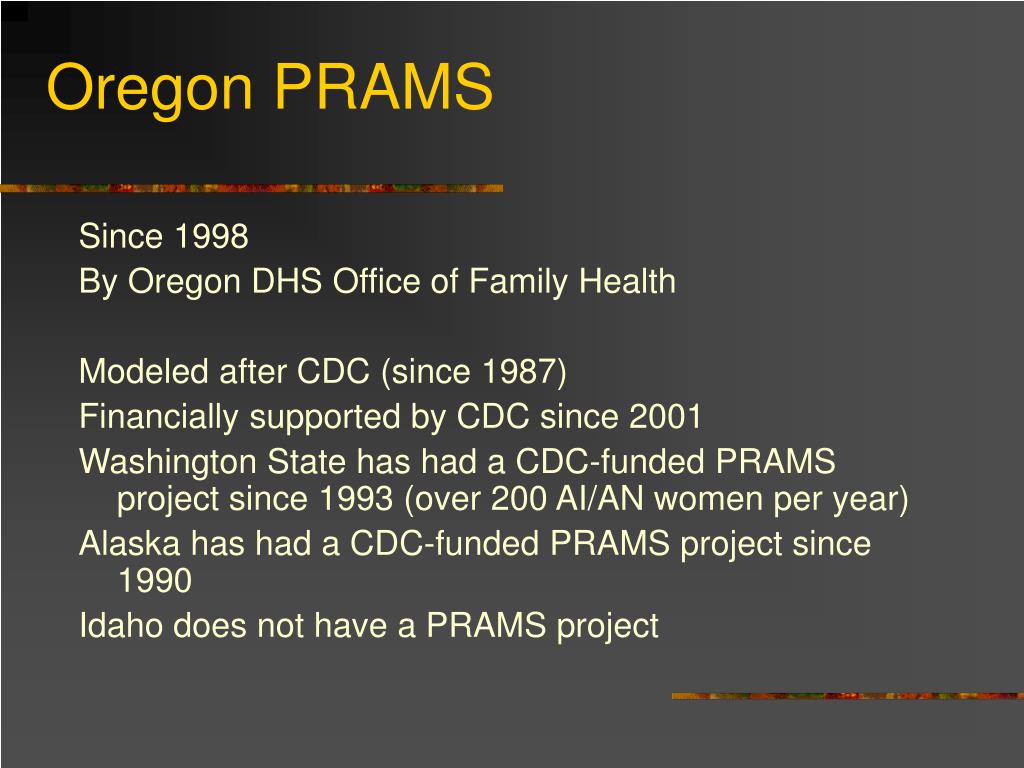 Oregon PRAMS

Since 1998
By Oregon DHS Office of Family Health

Modeled after CDC (since 1987)
Financially supported by CDC since 2001
Washington State has had a CDC-funded PRAMS project since 1993 (over 200 AI/AN women per year)
Alaska has had a CDC-funded PRAMS project since 1990
Idaho does not have a PRAMS project